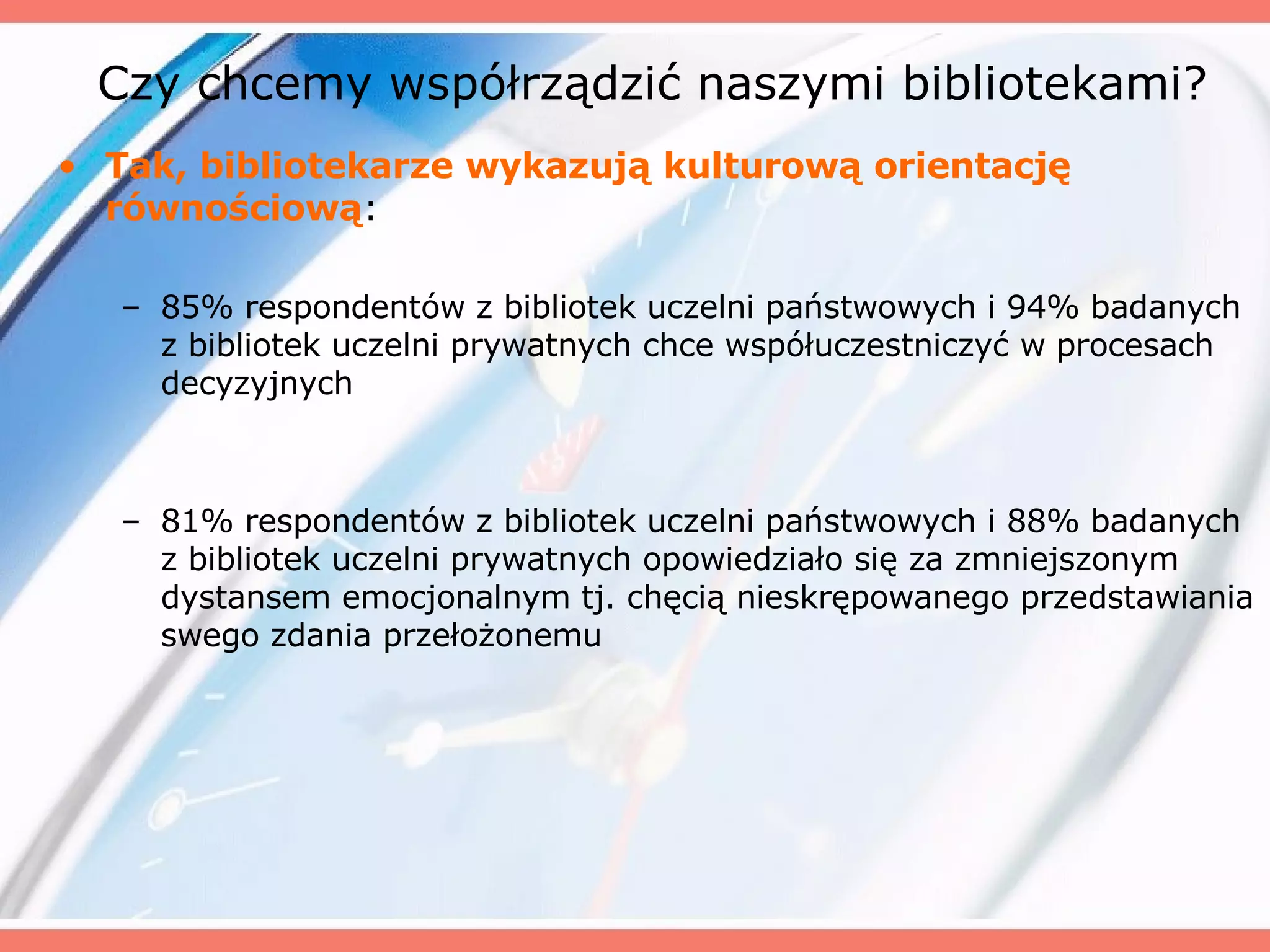 Czy chcemy współrządzić naszymi bibliotekami?

• Tak, bibliotekarze wykazują kulturową orientację równościową:

– 85% respondentów z bibliotek uczelni państwowych i 94% badanych z bibliotek uczelni prywatnych chce współuczestniczyć w procesach decyzyjnych

– 81% respondentów z bibliotek uczelni państwowych i 88% badanych z bibliotek uczelni prywatnych opowiedziało się za zmniejszonym dystansem emocjonalnym tj. chęcią nieskrępowanego przedstawiania swego zdania przełożonemu